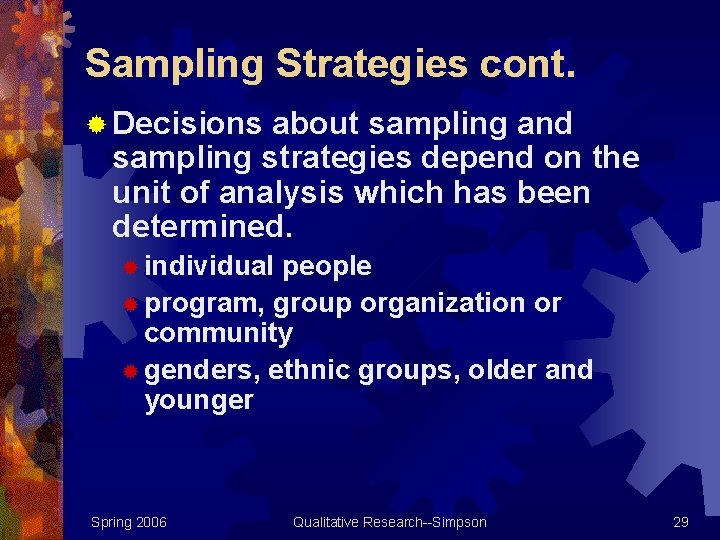 Sampling Strategies cont.

Decisions about sampling and sampling strategies depend on the unit of analysis which has been determined.

individual people

program, group organization or community

genders, ethnic groups, older and younger

Spring 2006

Qualitative Research--Simpson

29